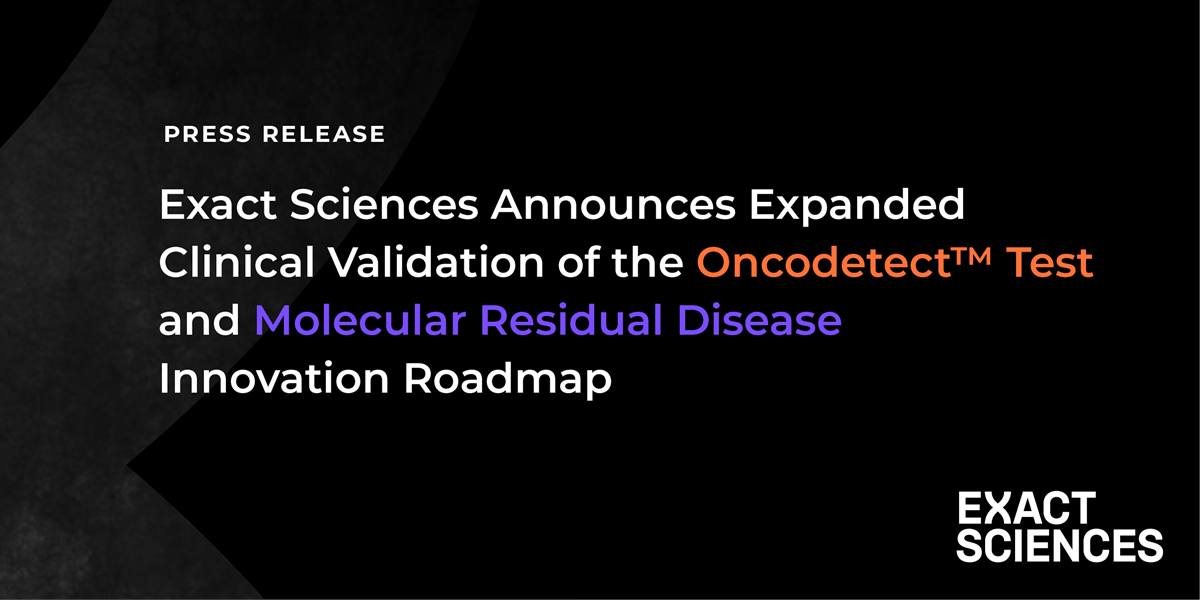 PRESS RELEASE

Exact Sciences Announces Expanded Clinical Validation of the Oncodetect™ Test and Molecular Residual Disease Innovation Roadmap

EXACT SCIENCES